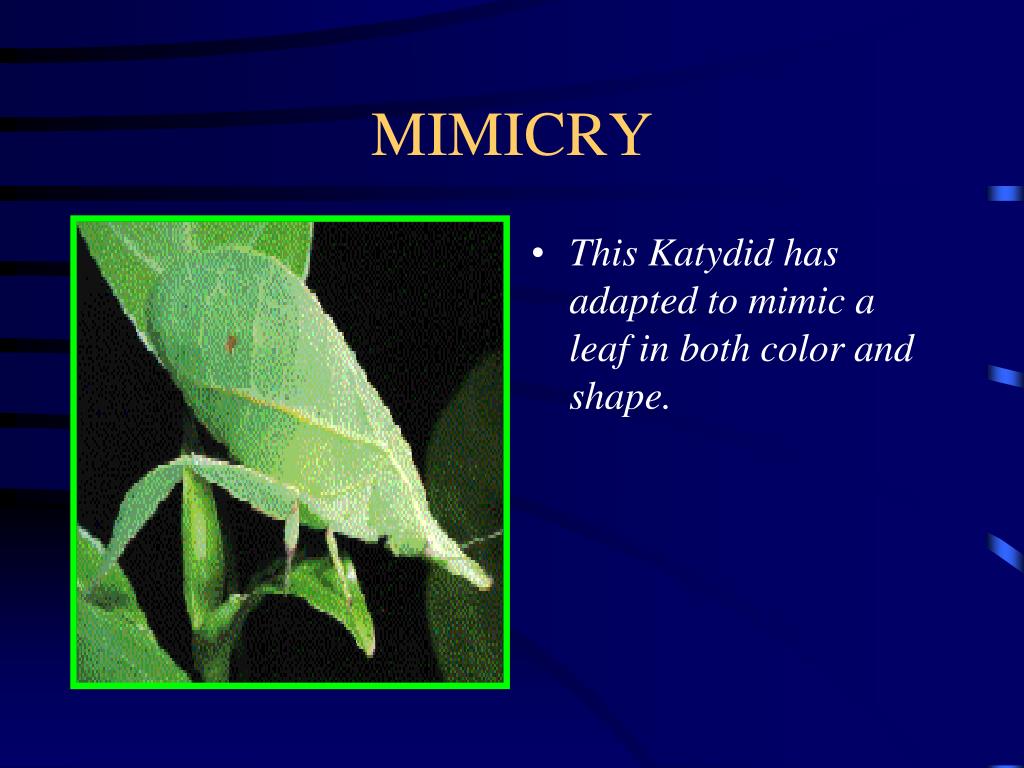 MIMICRY

• This Katydid has adapted to mimic a leaf in both color and shape.